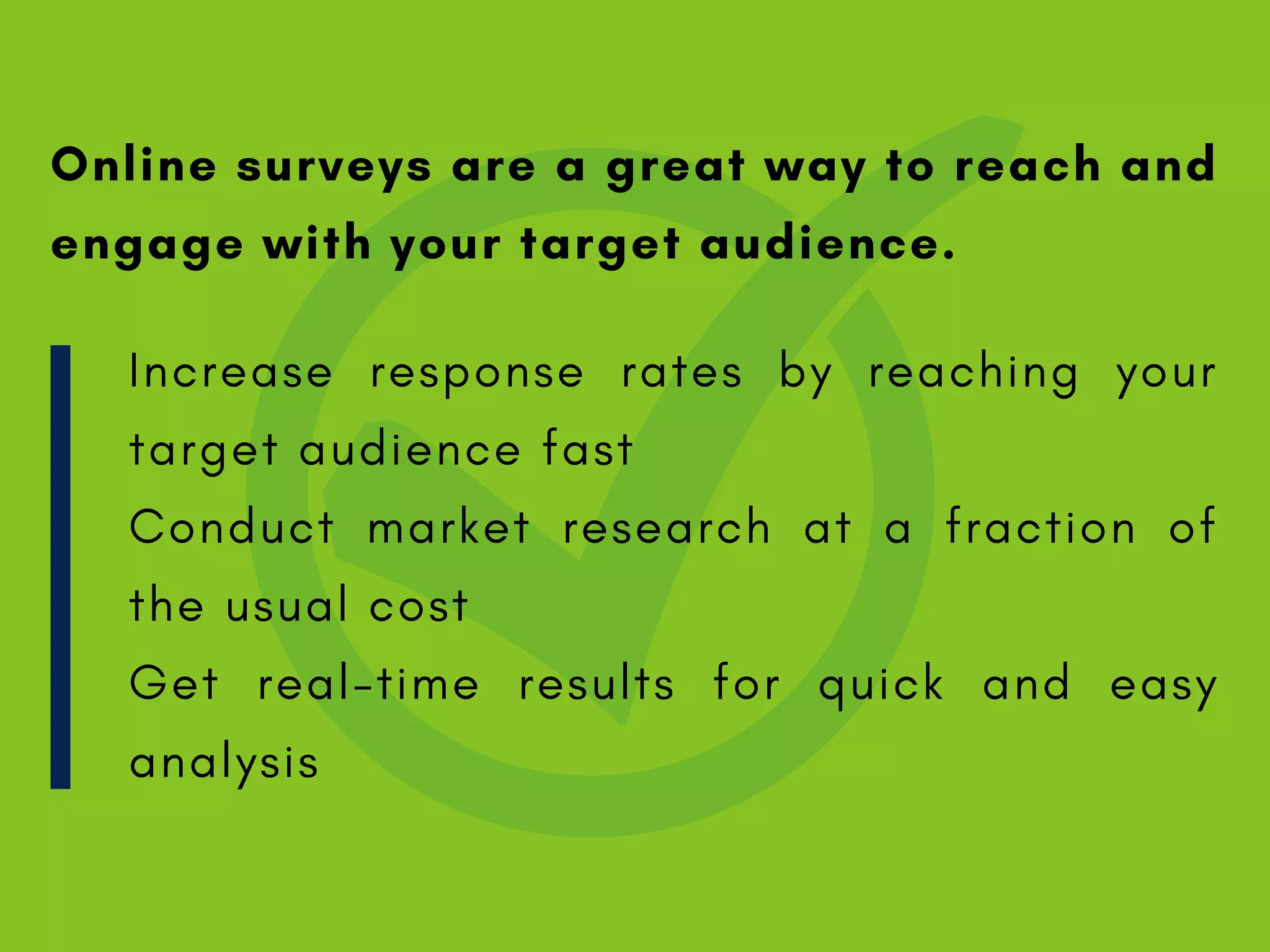 Online surveys are a great way to reach and engage with your target audience.

Increase response rates by reaching your target audience fast

Conduct market research at a fraction of the usual cost

Get real-time results for quick and easy analysis